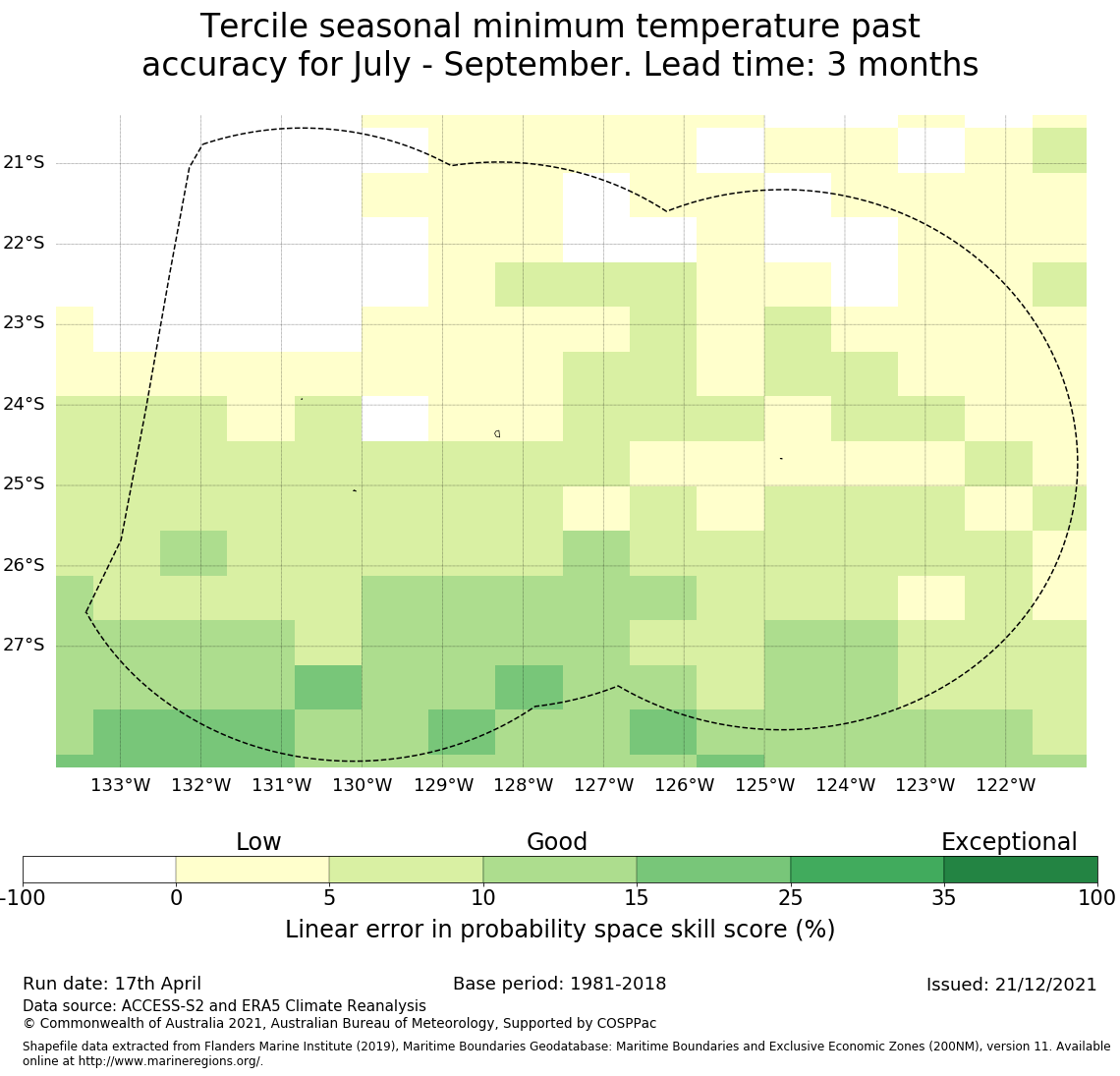 Tercile seasonal minimum temperature past accuracy for July - September. Lead time: 3 months

21°S
22°S
23°S
24°S
25°S
26°S
27°S

133°W 132°W 131°W 130°W 129°W 128°W 127°W 126°W 125°W 124°W 123°W 122°W

Low
Good
Exceptional

-100 0 5 10 15 25 35 100

Linear error in probability space skill score (%)

Run date: 17th April
Base period: 1981-2018
Issued: 21/12/2021
Data source: ACCESS-S2 and ERA5 Climate Reanalysis
© Commonwealth of Australia 2021, Australian Bureau of Meteorology, Supported by COSPPac

Shapefile data extracted from Flanders Marine Institute (2019), Maritime Boundaries Geodatabase: Maritime Boundaries and Exclusive Economic Zones (200NM), version 11. Available online at http://www.marineregions.org/.